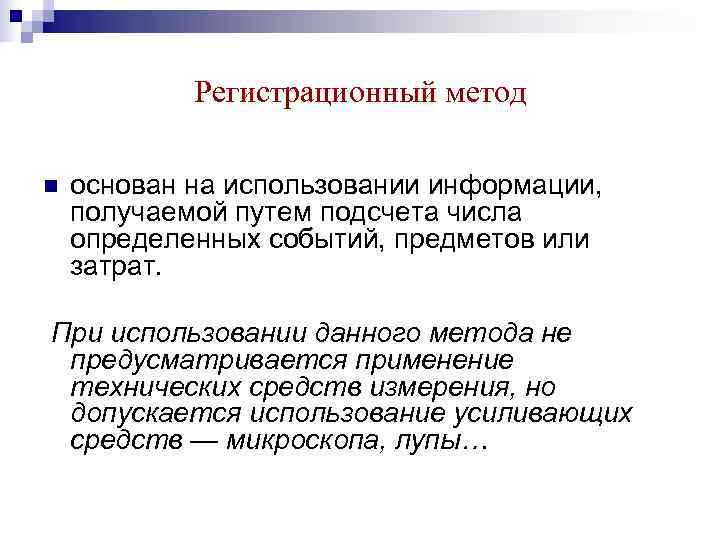 Регистрационный метод

основан на использовании информации, получаемой путем подсчета числа определенных событий, предметов или затрат.

При использовании данного метода не предусматривается применение технических средств измерения, но допускается использование усиливающих средств — микроскопа, лупы…